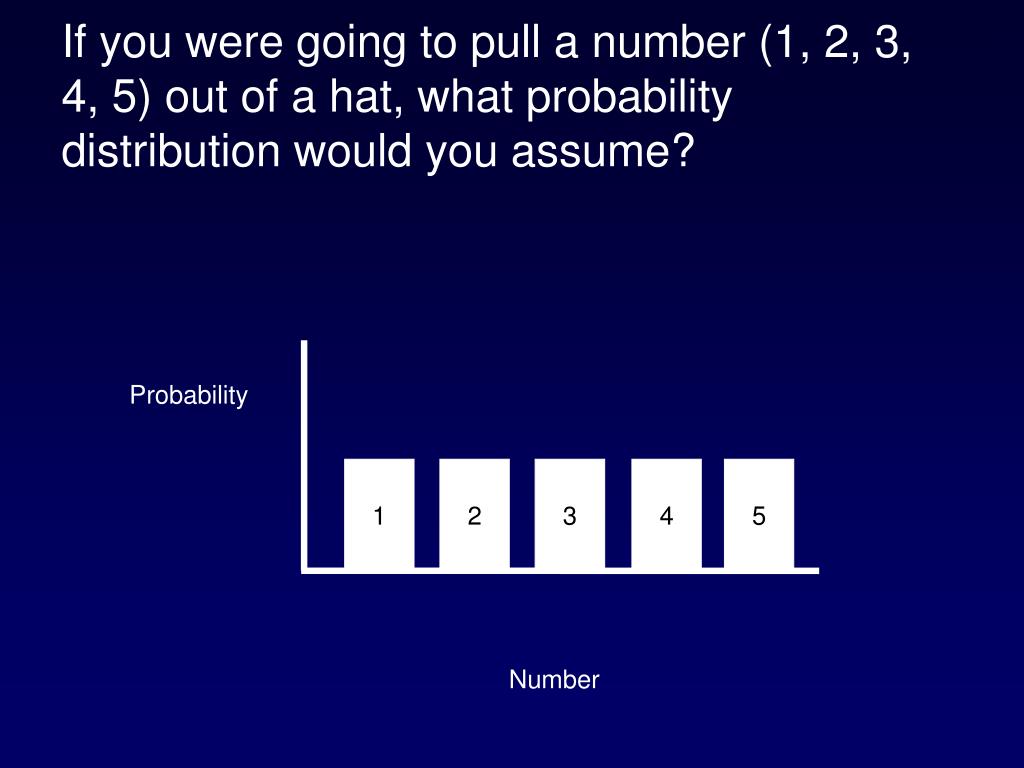 If you were going to pull a number (1, 2, 3, 4, 5) out of a hat, what probability distribution would you assume?

Probability

1
2
3
4
5

Number